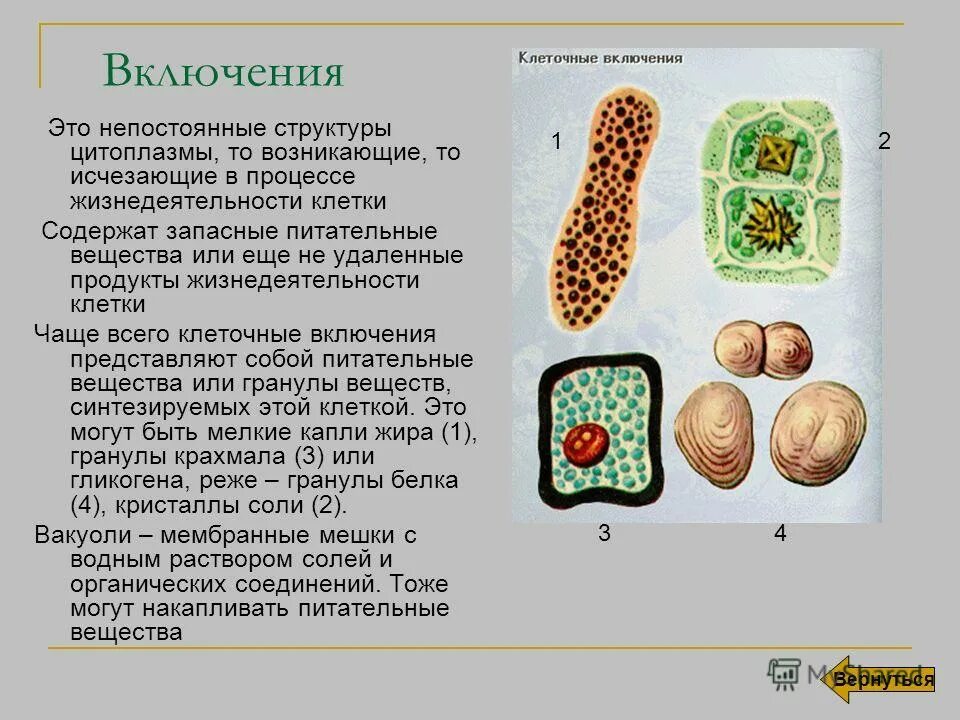 Включения

Это непостоянные структуры цитоплазмы, то возникающие, то исчезающие в процессе жизнедеятельности клетки

Содержат запасные питательные вещества или еще не удаленные продукты жизнедеятельности клетки

Чаще всего клеточные включения представляют собой питательные вещества или гранулы веществ, синтезируемых этой клеткой. Это могут быть мелкие капли жира (1), гранулы крахмала (3) или гликогена, реже – гранулы белка (4), кристаллы соли (2).

Вакуоли – мембранные мешки с водным раствором солей и органических соединений. Тоже могут накапливать питательные вещества

Клеточные включения

1

2

3

4

MyShared

Вернуться